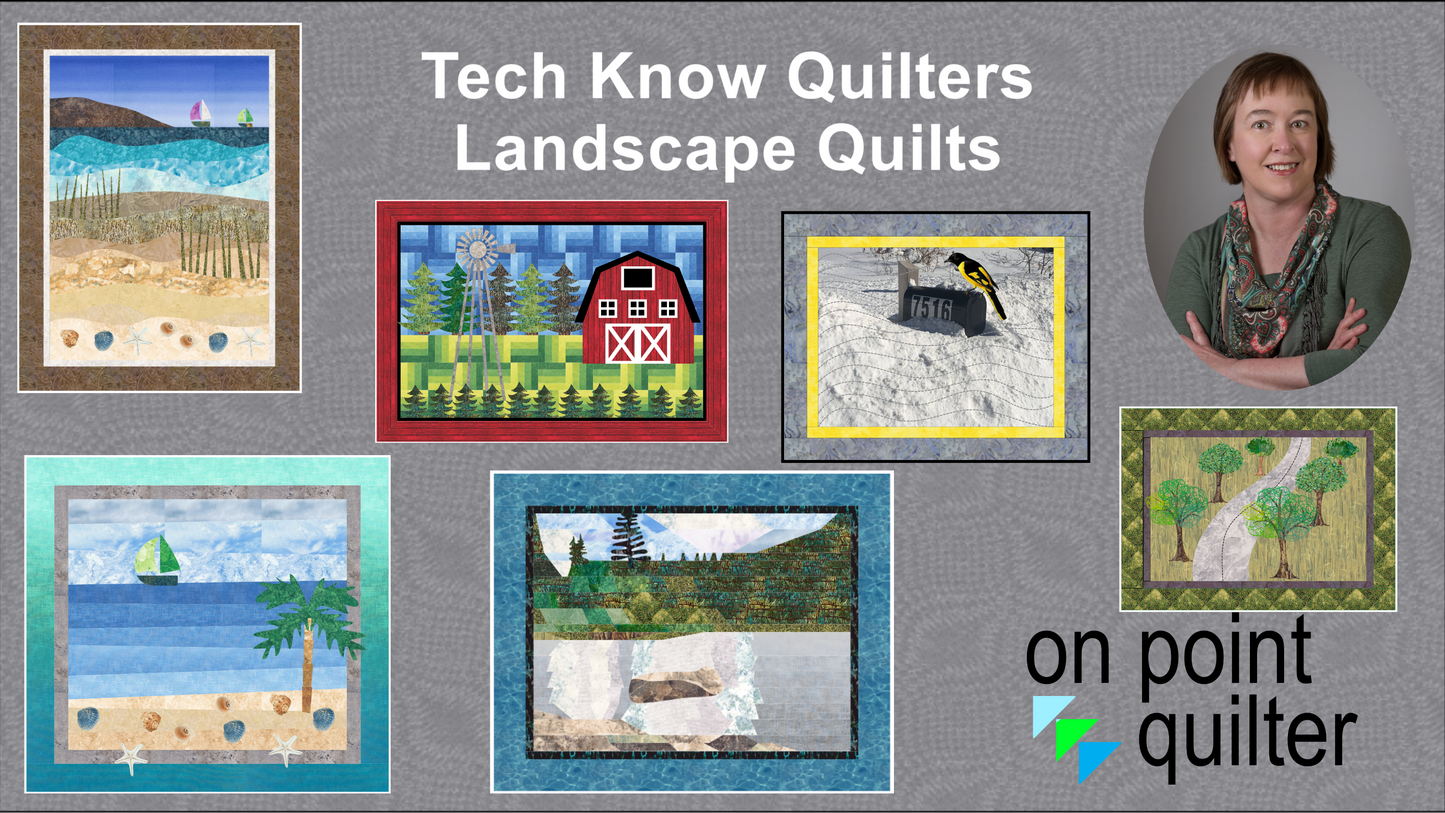 Tech Know Quilters
Landscape Quilts

7516

on point
quilter